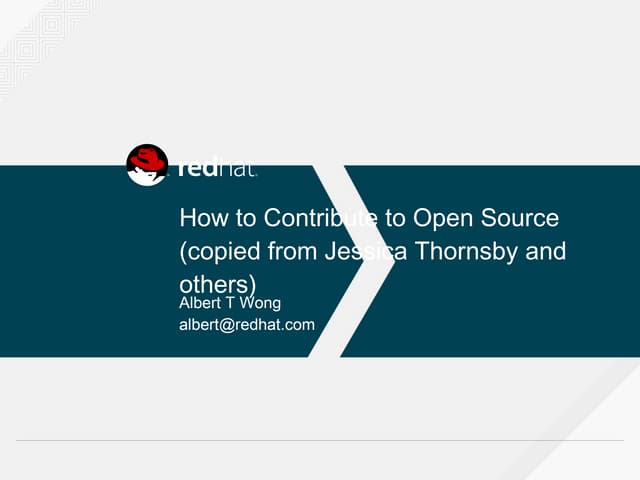 redhat.

How to Contribute to Open Source (copied from Jessica Thornsby and others)

Albert T Wong
albert@redhat.com